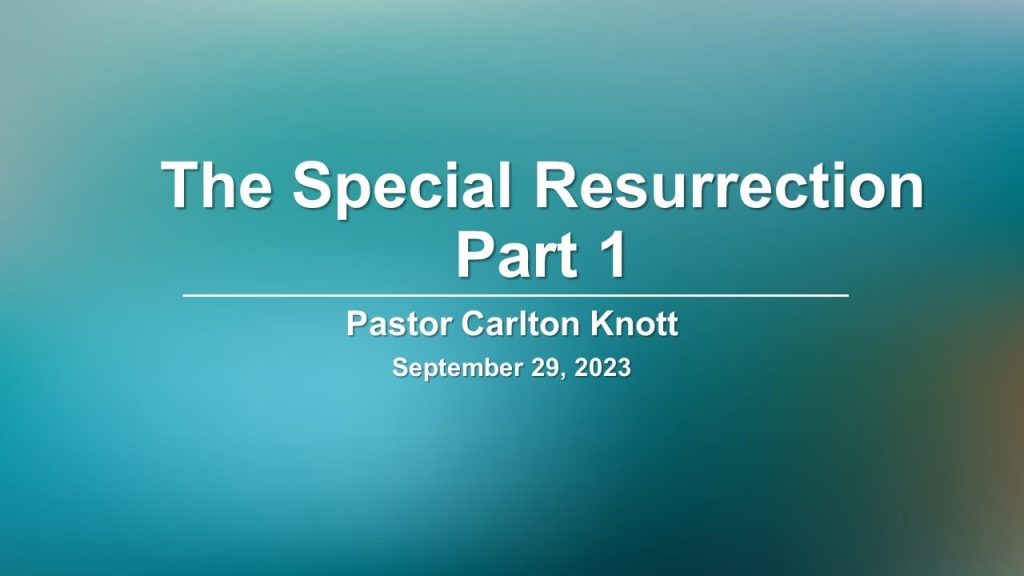 The Special Resurrection
Part 1

Pastor Carlton Knott

September 29, 2023